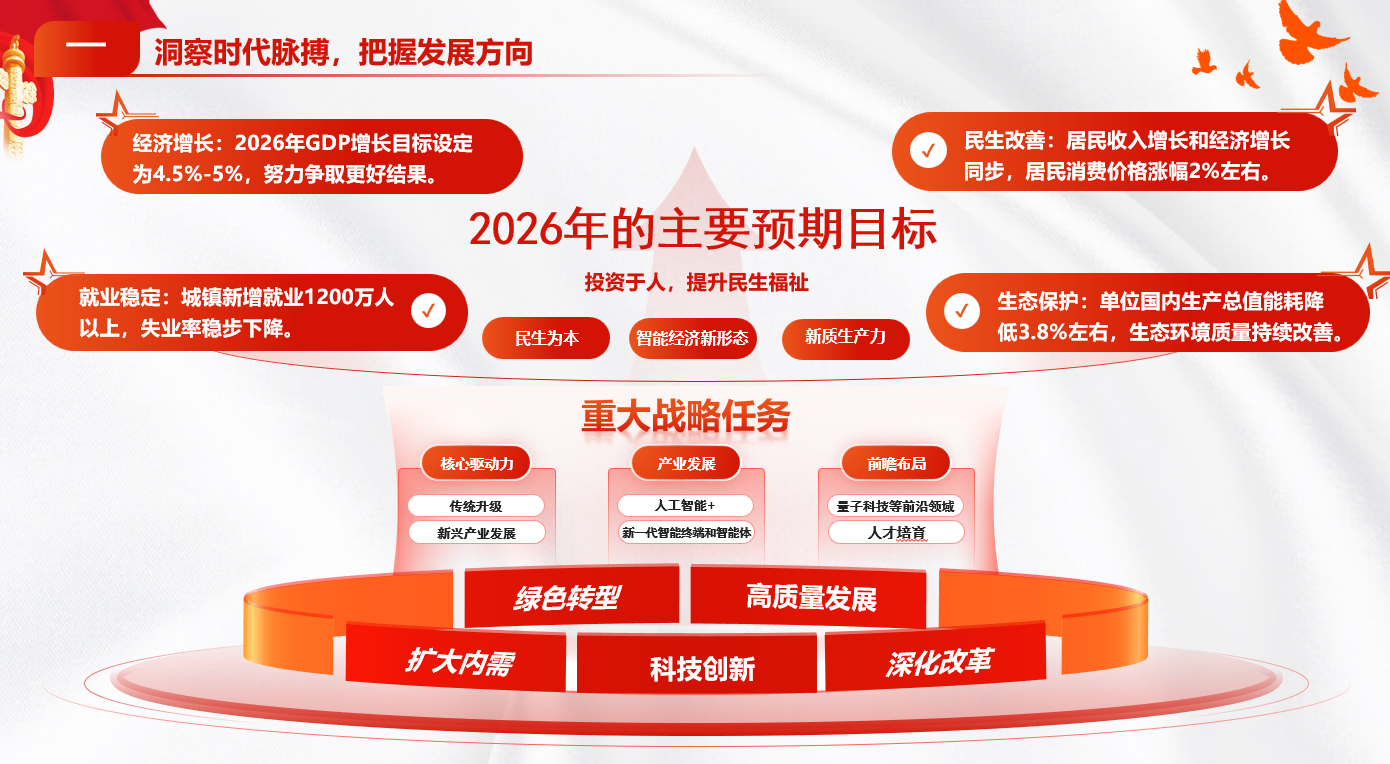 一 洞察时代脉搏，把握发展方向

经济增长：2026年GDP增长目标设定为4.5%-5%，努力争取更好结果。

民生改善：居民收入增长和经济增长同步，居民消费价格涨幅2%左右。

2026年的主要预期目标

投资于人，提升民生福祉

就业稳定：城镇新增就业1200万人以上，失业率稳步下降。

生态保护：单位国内生产总值能耗降低3.8%左右，生态环境质量持续改善。

民生为本

智能经济新形态

新质生产力

重大战略任务

核心驱动力

传统升级

新兴产业发展

产业发展

人工智能+

新一代智能终端和智能体

前瞻布局

量子科技等前沿领域

人才培育

绿色转型

高质量发展

扩大内需

科技创新

深化改革